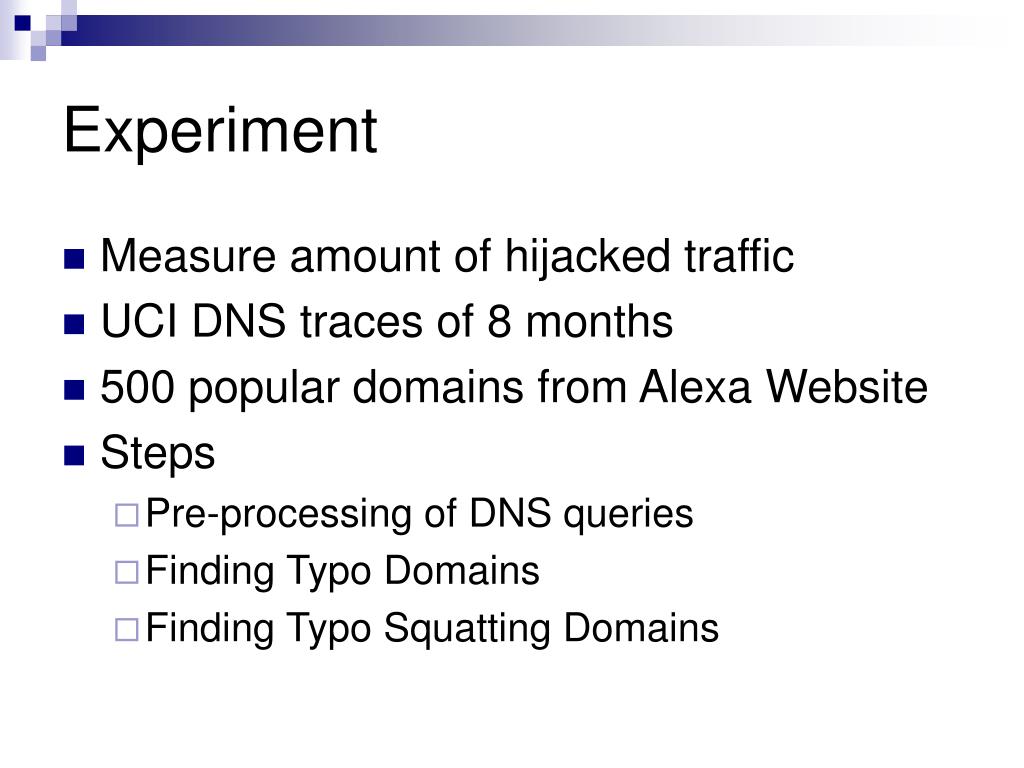 Experiment

Measure amount of hijacked traffic

UCI DNS traces of 8 months

500 popular domains from Alexa Website

Steps

Pre-processing of DNS queries

Finding Typo Domains

Finding Typo Squatting Domains